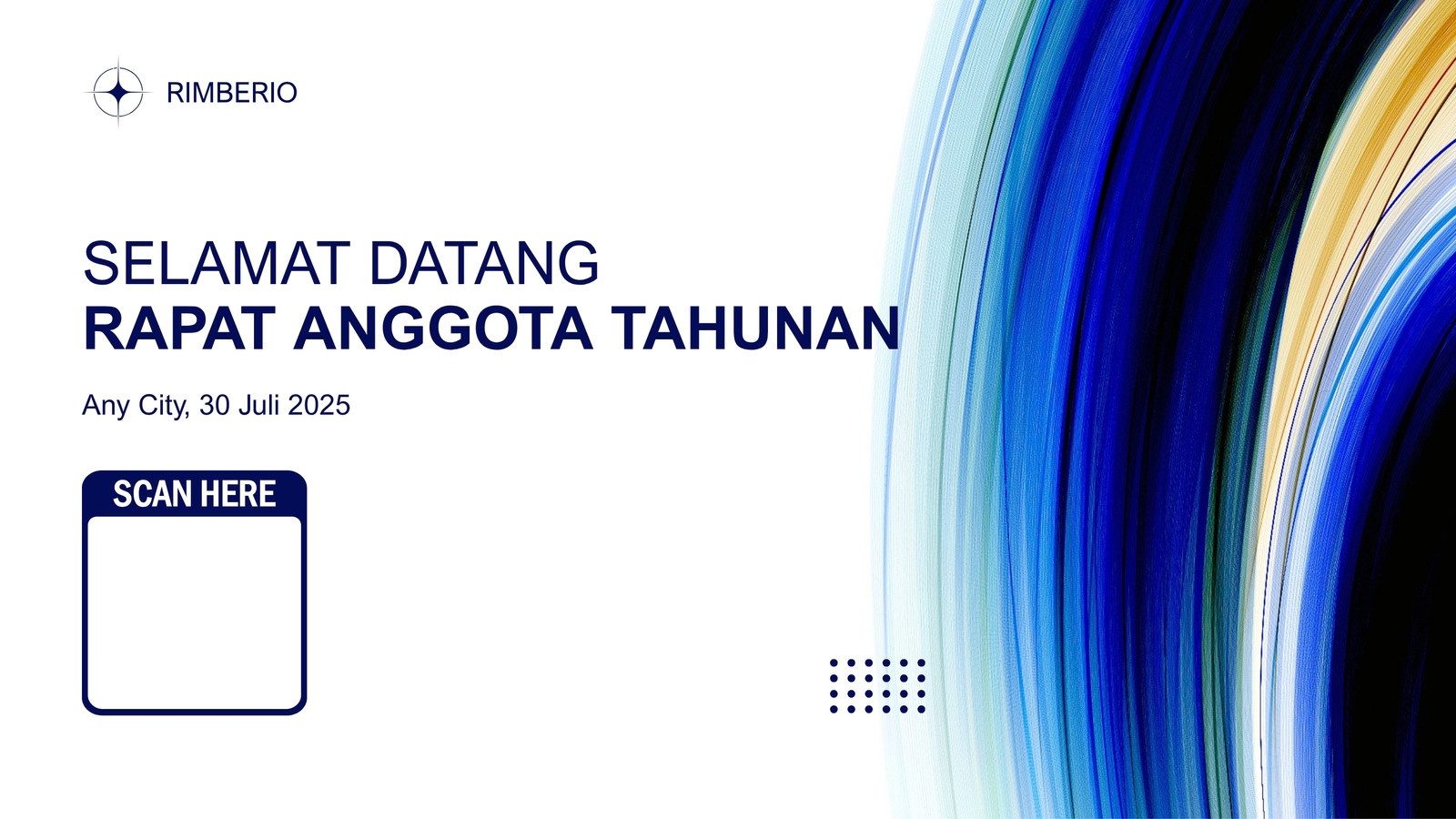 RIMBERIO

SELAMAT DATANG
RAPAT ANGGOTA TAHUNAN

Any City, 30 Juli 2025

SCAN HERE